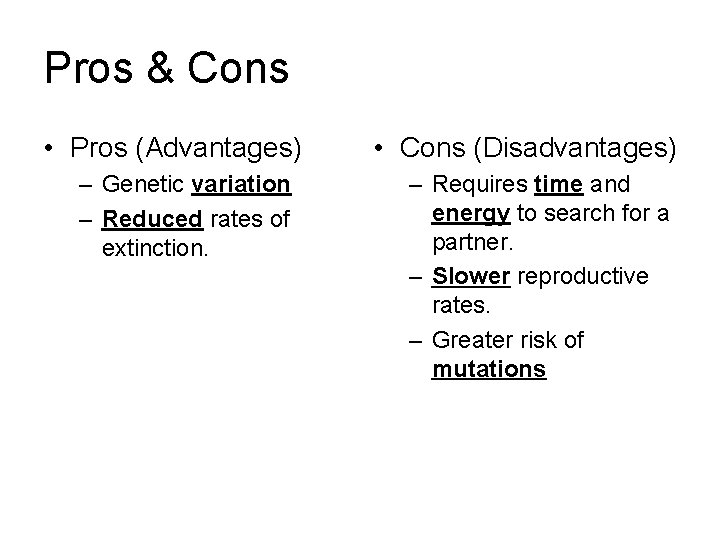 Pros & Cons

• Pros (Advantages)
– Genetic variation
– Reduced rates of extinction.

• Cons (Disadvantages)
– Requires time and energy to search for a partner.
– Slower reproductive rates.
– Greater risk of mutations